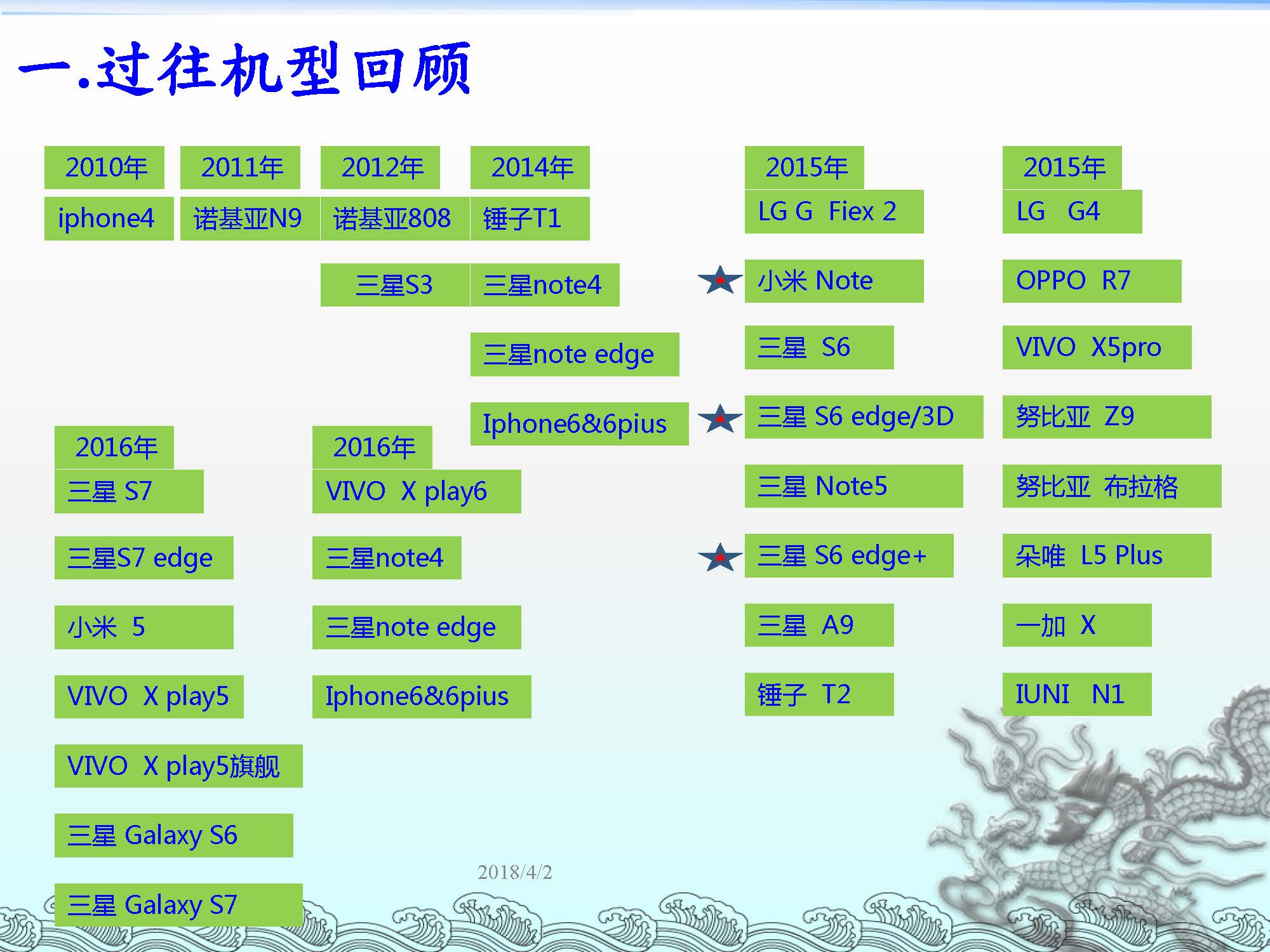 一.过往机型回顾

2010年
iphone4

2011年
诺基亚N9

2012年
诺基亚808
三星S3

2014年
锤子T1
三星note4
三星note edge
Iphone6&6pius

2015年
LG G Fiex 2
小米 Note
三星 S6
三星 S6 edge/3D
三星 Note5
三星 S6 edge+
三星 A9
锤子 T2

2015年
LG G4
OPPO R7
VIVO X5pro
努比亚 Z9
努比亚 布拉格
朵唯 L5 Plus
一加 X
IUNI N1

2016年
三星 S7
三星S7 edge
小米 5
VIVO X play5
VIVO X play5旗舰
三星 Galaxy S6
三星 Galaxy S7

2016年
VIVO X play6
三星note4
三星note edge
Iphone6&6pius

2018/4/2